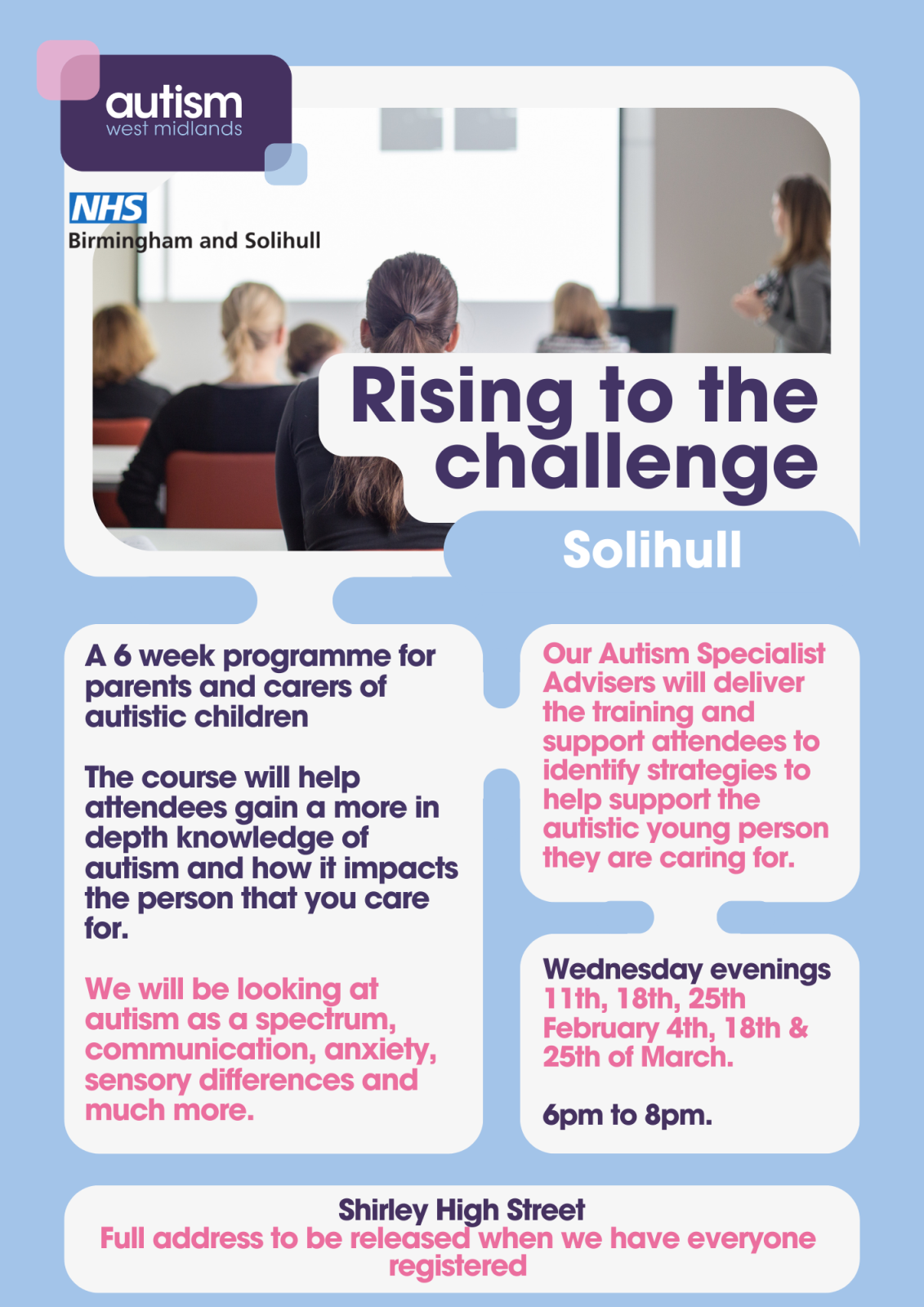 autism
west midlands

NHS
Birmingham and Solihull

Rising to the challenge

Solihull

A 6 week programme for parents and carers of autistic children

The course will help attendees gain a more in depth knowledge of autism and how it impacts the person that you care for.

We will be looking at autism as a spectrum, communication, anxiety, sensory differences and much more.

Our Autism Specialist Advisers will deliver the training and support attendees to identify strategies to help support the autistic young person they are caring for.

Wednesday evenings
11th, 18th, 25th February 4th, 18th & 25th of March.

6pm to 8pm.

Shirley High Street
Full address to be released when we have everyone registered